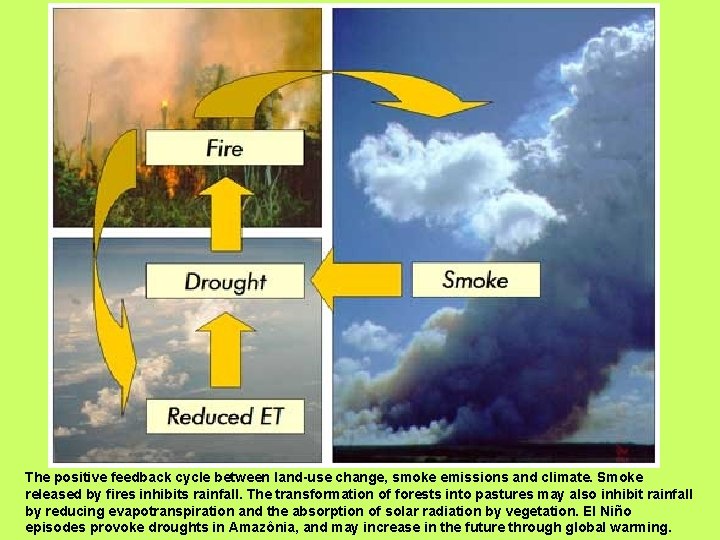 Fire

Drought

Smoke

Reduced ET

The positive feedback cycle between land-use change, smoke emissions and climate. Smoke released by fires inhibits rainfall. The transformation of forests into pastures may also inhibit rainfall by reducing evapotranspiration and the absorption of solar radiation by vegetation. El Niño episodes provoke droughts in Amazônia, and may increase in the future through global warming.